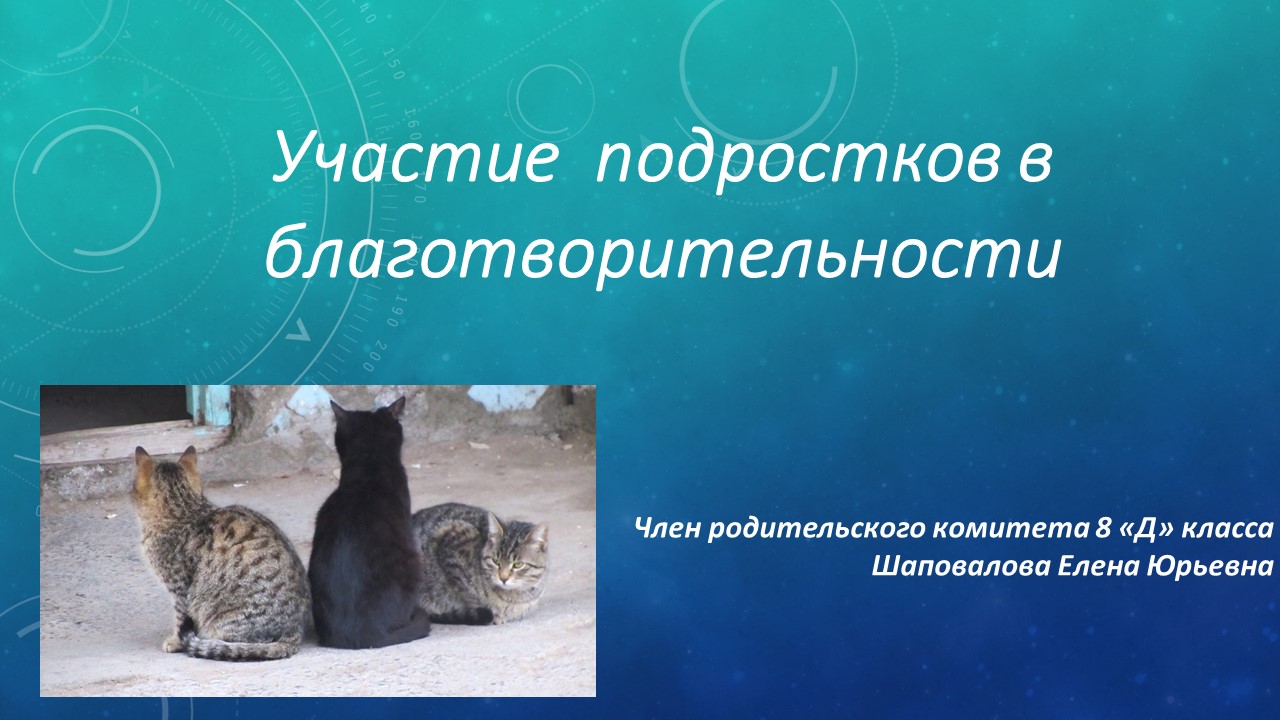 Участие подростков в благотворительности

Член родительского комитета 8 «Д» класса
Шаповалова Елена Юрьевна